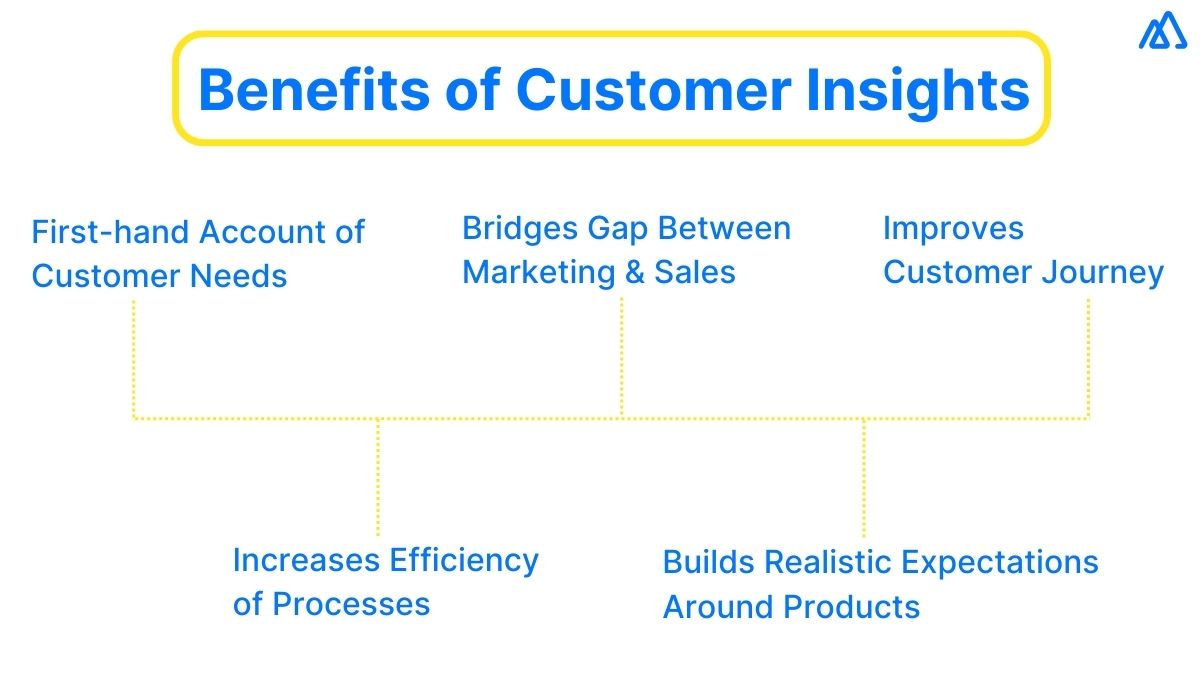 Benefits of Customer Insights

First-hand Account of Customer Needs

Bridges Gap Between Marketing & Sales

Improves Customer Journey

Increases Efficiency of Processes

Builds Realistic Expectations Around Products